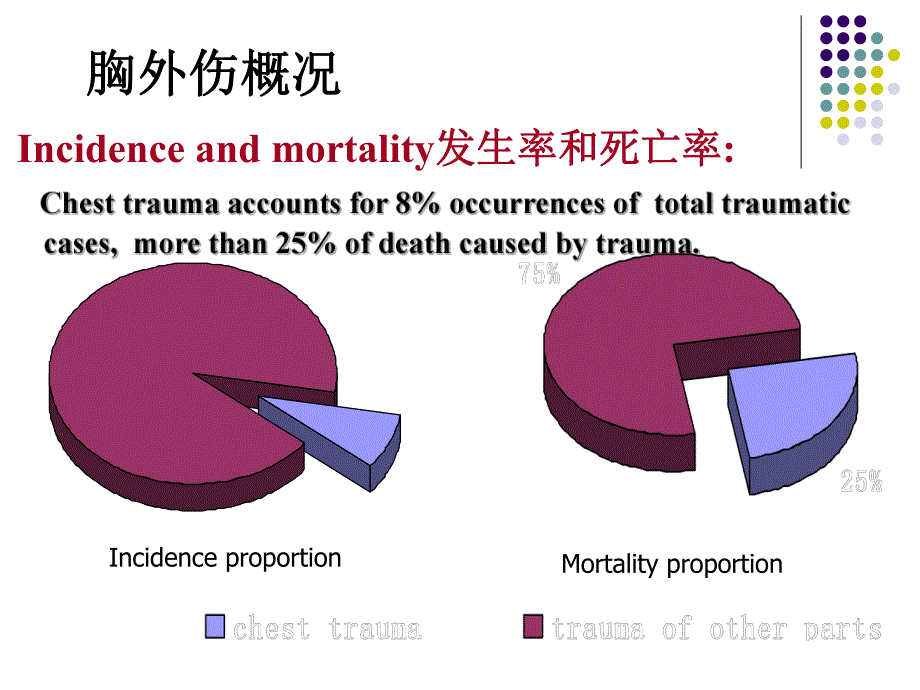 胸外伤概况

Incidence and mortality发生率和死亡率:

Chest trauma accounts for 8% occurrences of total traumatic cases, more than 25% of death caused by trauma.

75%

25%

Incidence proportion

Mortality proportion

chest trauma

trauma of other parts